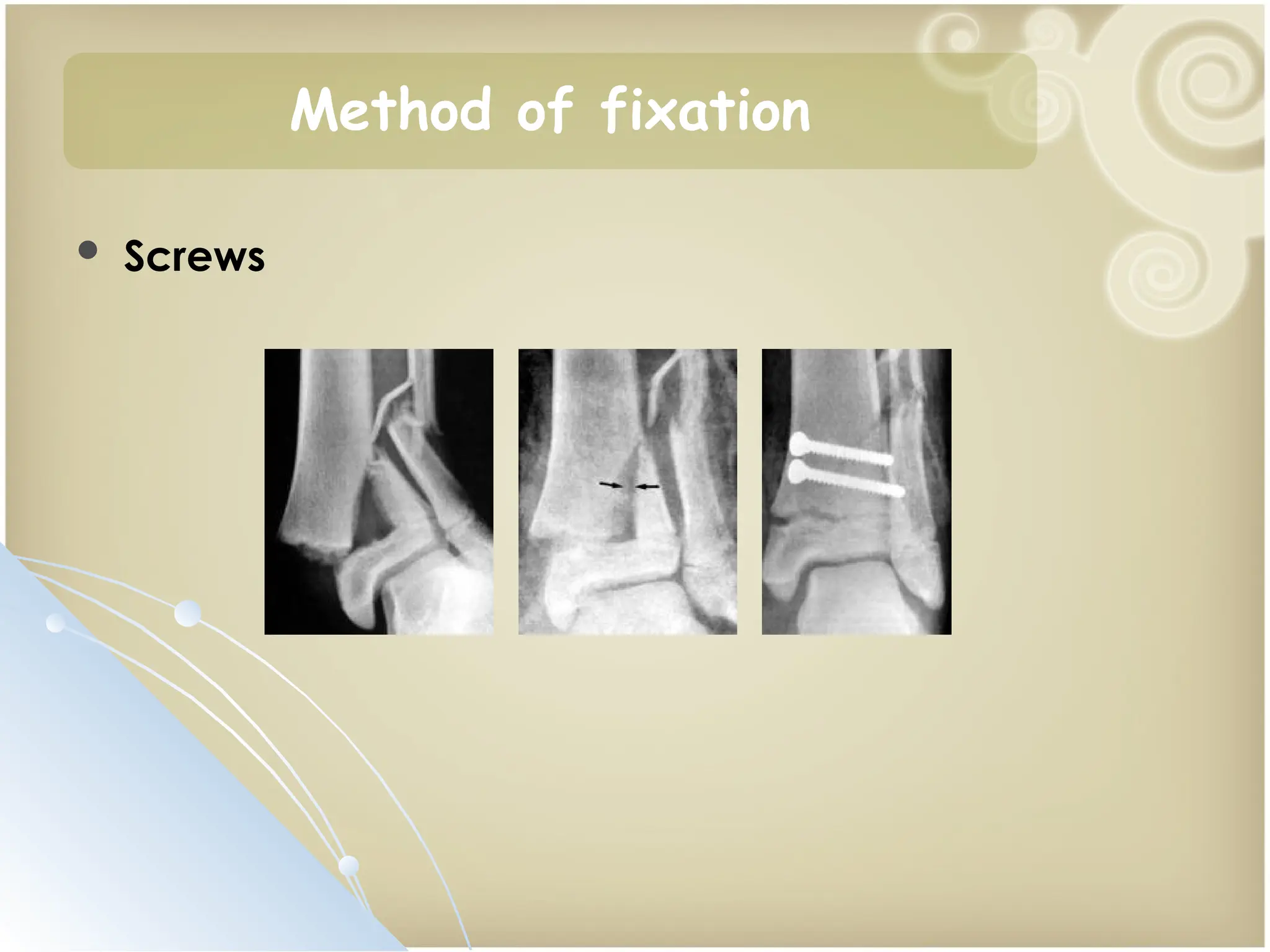 Method of fixation

• Screws